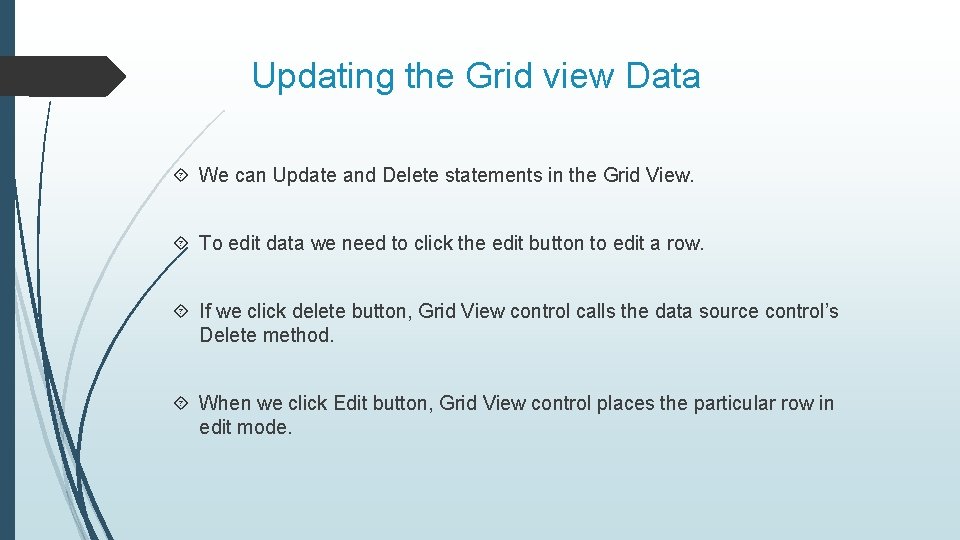 Updating the Grid view Data

We can Update and Delete statements in the Grid View.

To edit data we need to click the edit button to edit a row.

If we click delete button, Grid View control calls the data source control's Delete method.

When we click Edit button, Grid View control places the particular row in edit mode.